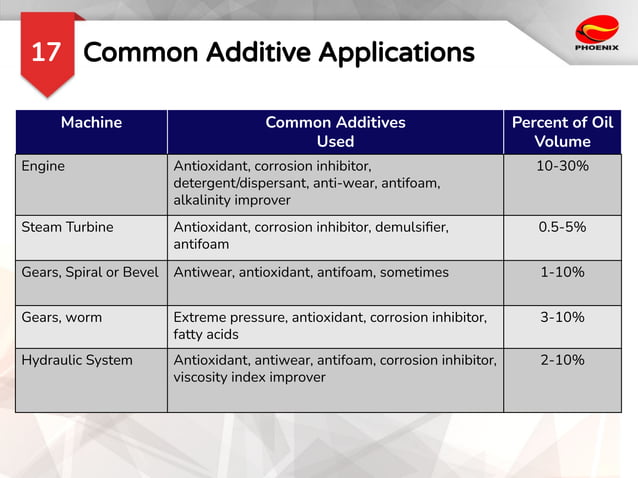 17 Common Additive Applications

PHOENIX

| Machine | Common Additives Used | Percent of Oil Volume |
|---|---|---|
| Engine | Antioxidant, corrosion inhibitor, detergent/dispersant, anti-wear, antifoam, alkalinity improver | 10-30% |
| Steam Turbine | Antioxidant, corrosion inhibitor, demulsifier, antifoam | 0.5-5% |
| Gears, Spiral or Bevel | Antiwear, antioxidant, antifoam, sometimes | 1-10% |
| Gears, worm | Extreme pressure, antioxidant, corrosion inhibitor, fatty acids | 3-10% |
| Hydraulic System | Antioxidant, antiwear, antifoam, corrosion inhibitor, viscosity index improver | 2-10% |